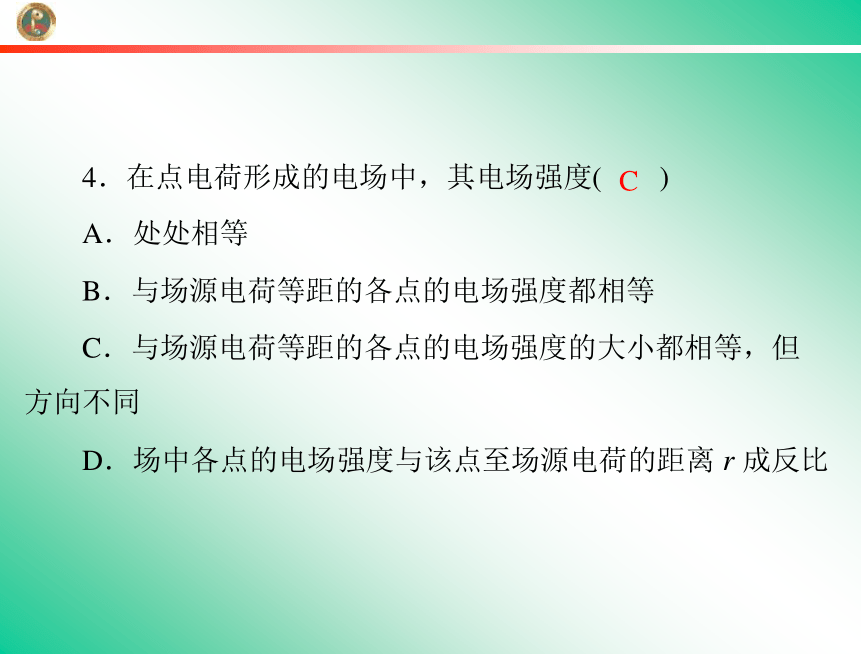 4．在点电荷形成的电场中，其电场强度( C )

A．处处相等

B．与场源电荷等距的各点的电场强度都相等

C．与场源电荷等距的各点的电场强度的大小都相等，但方向不同

D．场中各点的电场强度与该点至场源电荷的距离 $r$ 成反比